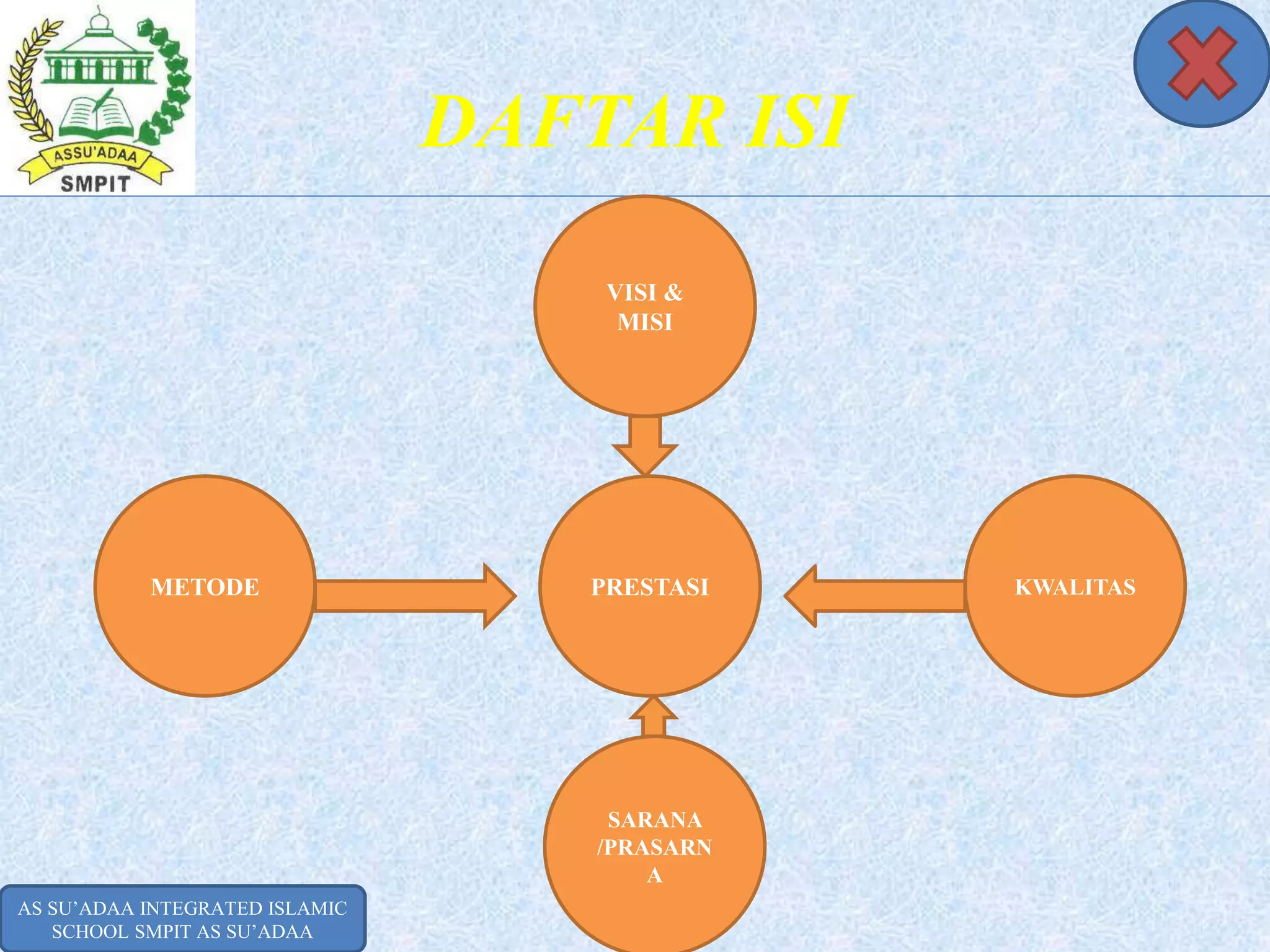 ASSU'ADAA
SMPIT

DAFTAR ISI

VISI & MISI

METODE

PRESTASI

KWALITAS

SARANA /PRASARNA

AS SU'ADAA INTEGRATED ISLAMIC SCHOOL SMPIT AS SU'ADAA